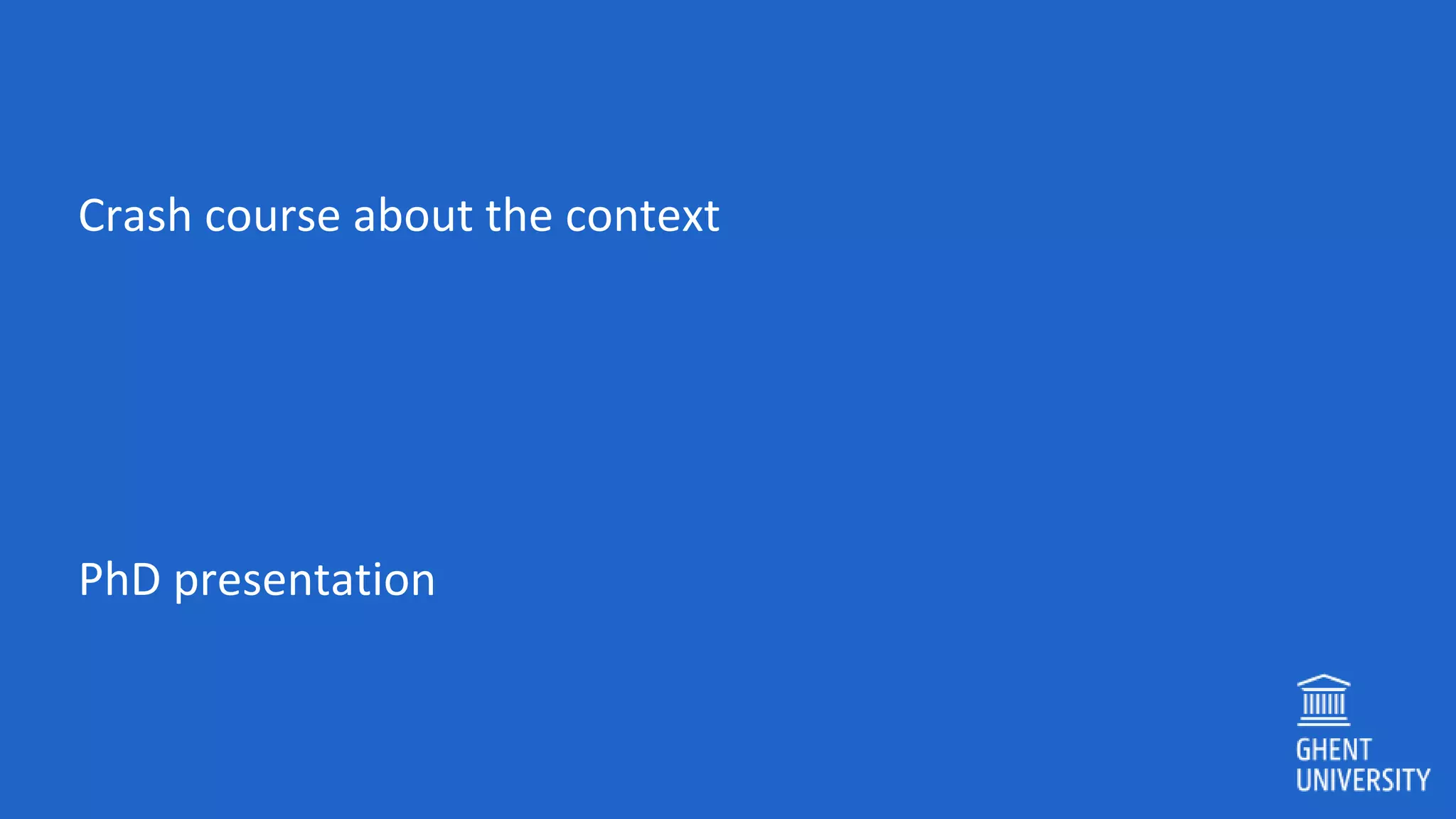 Crash course about the context

PhD presentation

GHENT UNIVERSITY